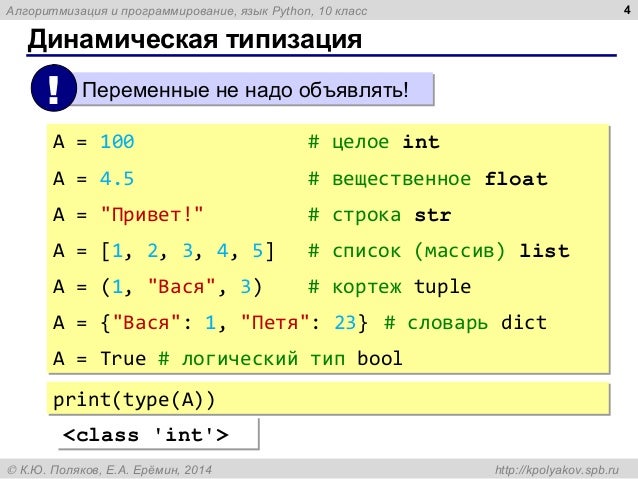 Алгоритмизация и программирование, язык Python, 10 класс

4

Динамическая типизация

!

Переменные не надо объявлять!

A = 100 # целое int
A = 4.5 # вещественное float
A = "Привет!" # строка str
A = [1, 2, 3, 4, 5] # список (массив) list
A = (1, "Вася", 3) # кортеж tuple
A = {"Вася": 1, "Петя": 23} # словарь dict
A = True # логический тип bool

print(type(A))

<class 'int'>

© К.Ю. Поляков, Е.А. Ерёмин, 2014

http://kpolyakov.spb.ru